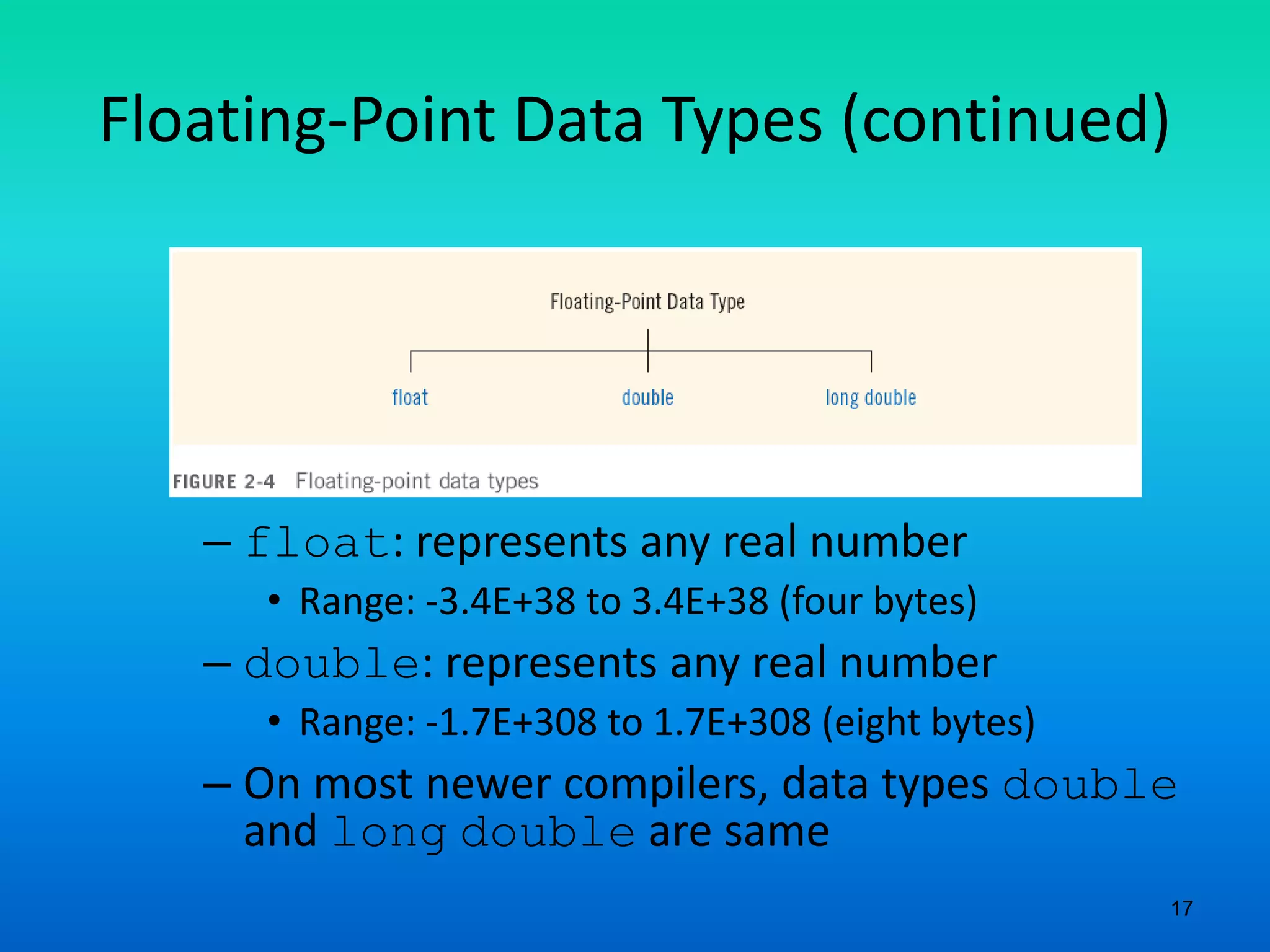 Floating-Point Data Types (continued)

Floating-Point Data Type

float

double

long double

FIGURE 2-4 Floating-point data types

– float: represents any real number
• Range: -3.4E+38 to 3.4E+38 (four bytes)

– double: represents any real number
• Range: -1.7E+308 to 1.7E+308 (eight bytes)

– On most newer compilers, data types double and long double are same

17